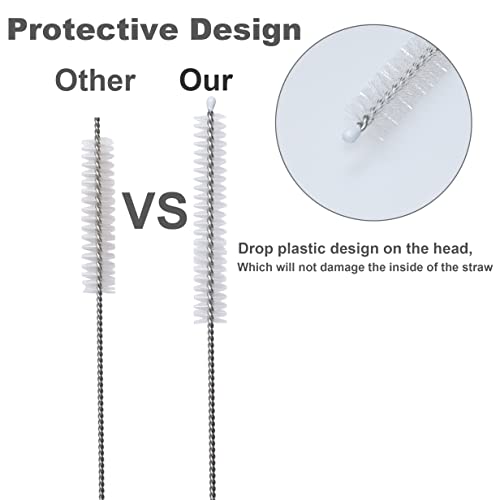 Protective Design

Other

Our

VS

Drop plastic design on the head,
Which will not damage the inside of the straw